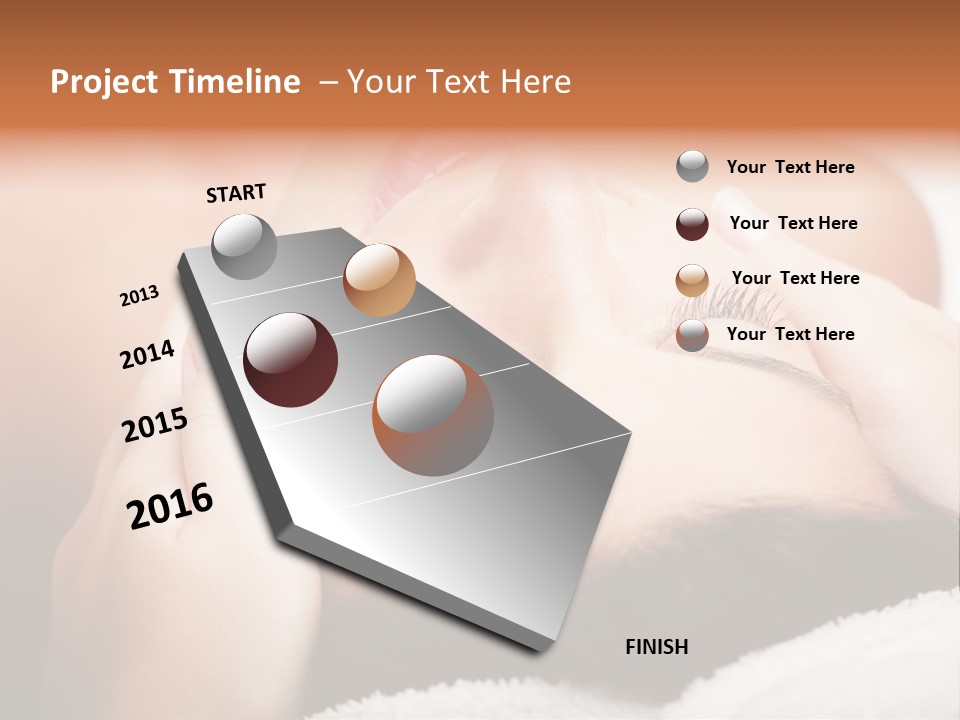 Project Timeline – Your Text Here

START

2013

2014

2015

2016

FINISH

Your Text Here

Your Text Here

Your Text Here

Your Text Here